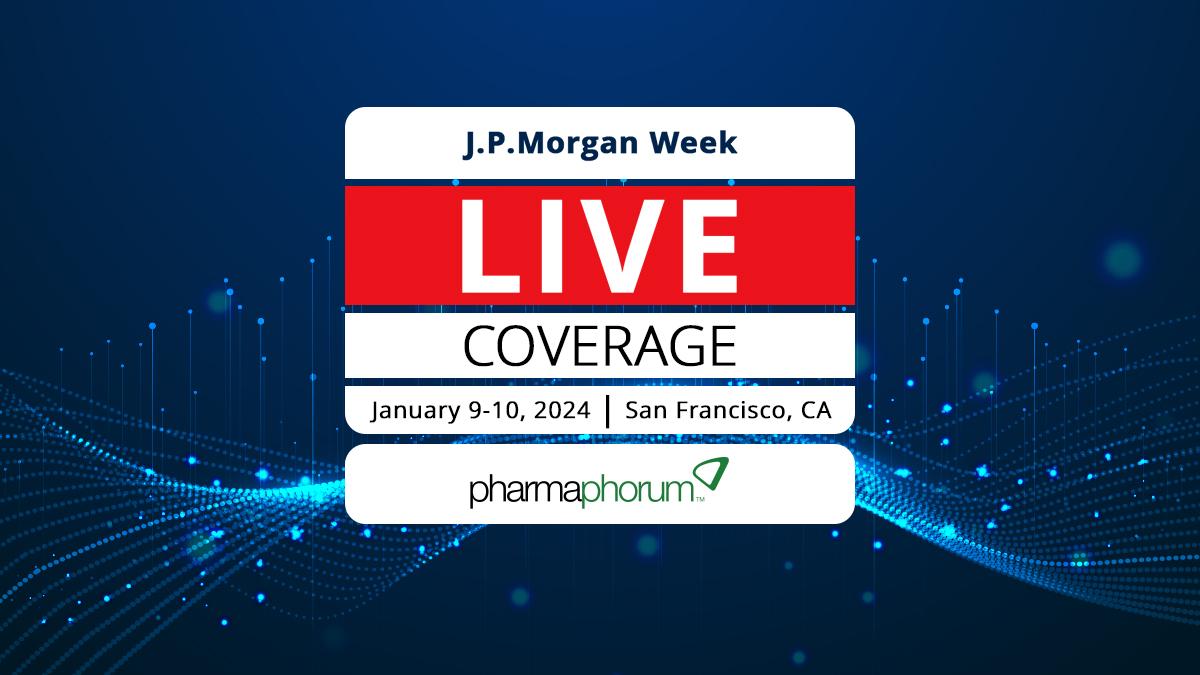 J.P.Morgan Week

LIVE

COVERAGE

January 9-10, 2024 | San Francisco, CA

pharmaphorum™